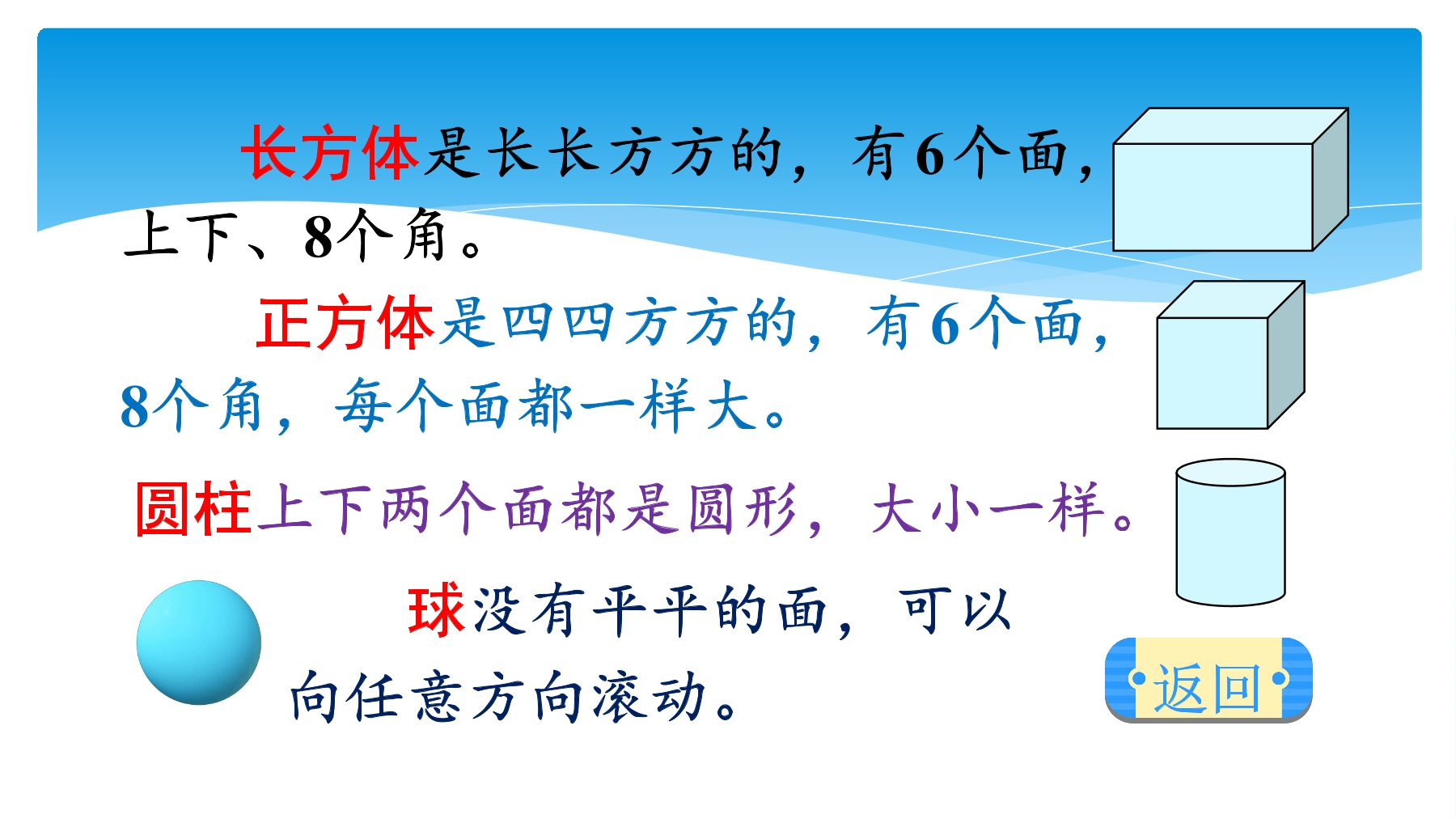 长方体是长长方方的，有6个面，上下、8个角。

正方体是四四方方的，有6个面，8个角，每个面都一样大。

圆柱上下两个面都是圆形，大小一样。

球没有平平的面，可以向任意方向滚动。

返回